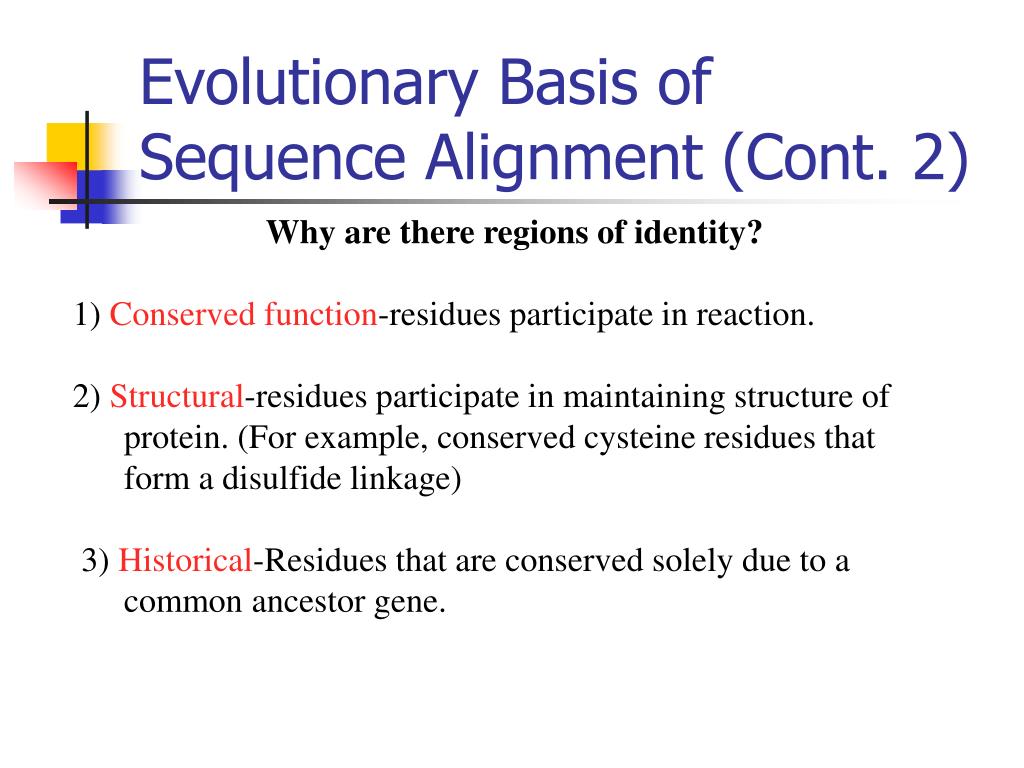 Evolutionary Basis of Sequence Alignment (Cont. 2)

Why are there regions of identity?

1) Conserved function-residues participate in reaction.

2) Structural-residues participate in maintaining structure of protein. (For example, conserved cysteine residues that form a disulfide linkage)

3) Historical-Residues that are conserved solely due to a common ancestor gene.